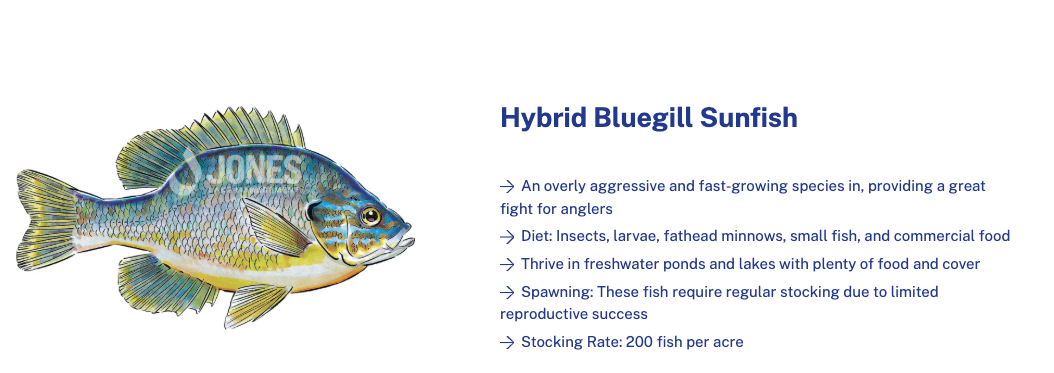 JONES

Hybrid Bluegill Sunfish

→ An overly aggressive and fast-growing species in, providing a great fight for anglers

→ Diet: Insects, larvae, fathead minnows, small fish, and commercial food

→ Thrive in freshwater ponds and lakes with plenty of food and cover

→ Spawning: These fish require regular stocking due to limited reproductive success

→ Stocking Rate: 200 fish per acre